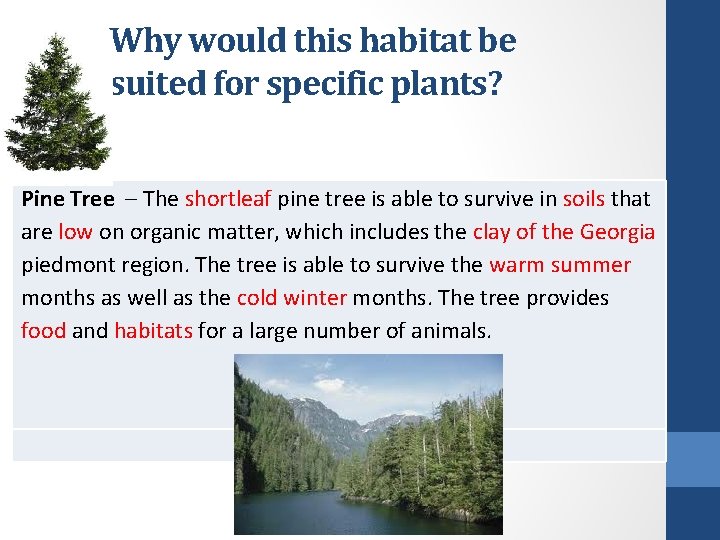 Why would this habitat be suited for specific plants?

Pine Tree – The shortleaf pine tree is able to survive in soils that are low on organic matter, which includes the clay of the Georgia piedmont region. The tree is able to survive the warm summer months as well as the cold winter months. The tree provides food and habitats for a large number of animals.